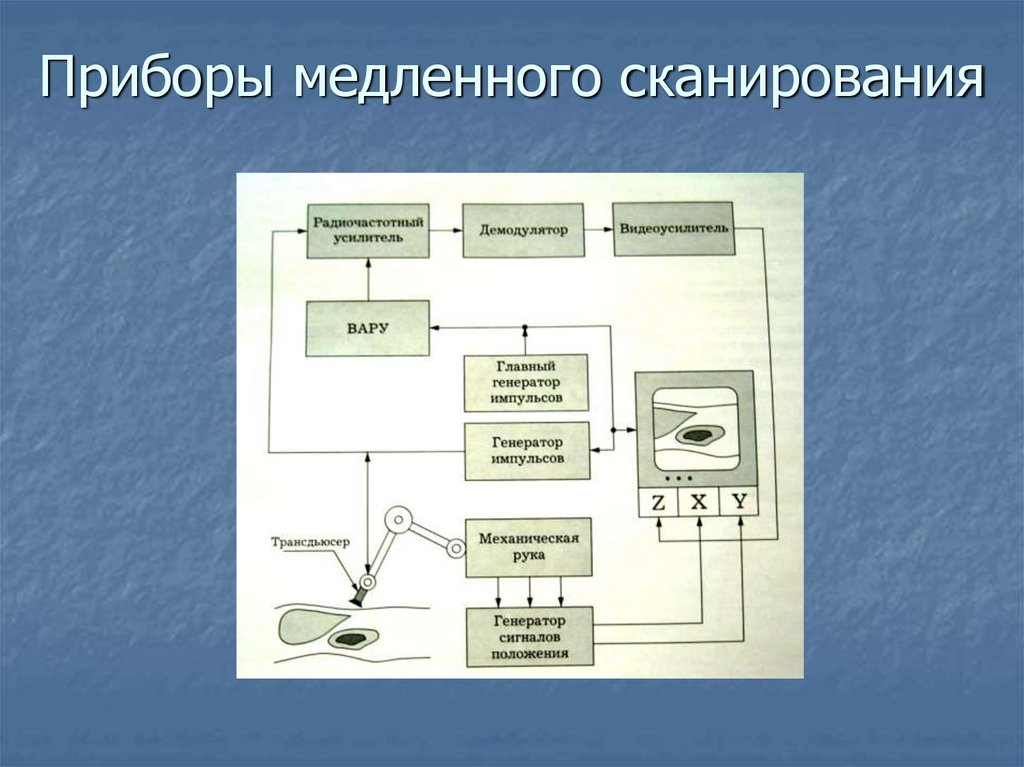 Приборы медленного сканирования

Радиочастотный усилитель

Демодулятор

Видеоусилитель

ВАРУ

Главный генератор импульсов

Генератор импульсов

Z X Y

Трансдьюсер

Механическая рука

Генератор сигналов положения